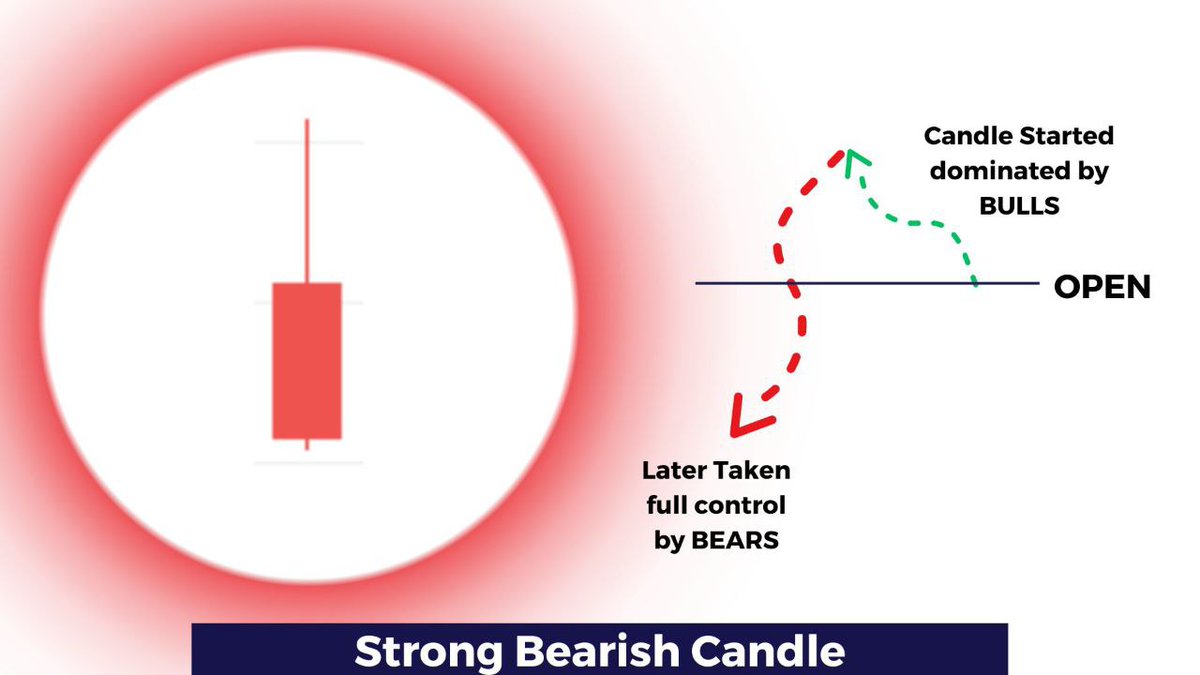 Candle Started dominated by BULLS

OPEN

Later Taken full control by BEARS

Strong Bearish Candle